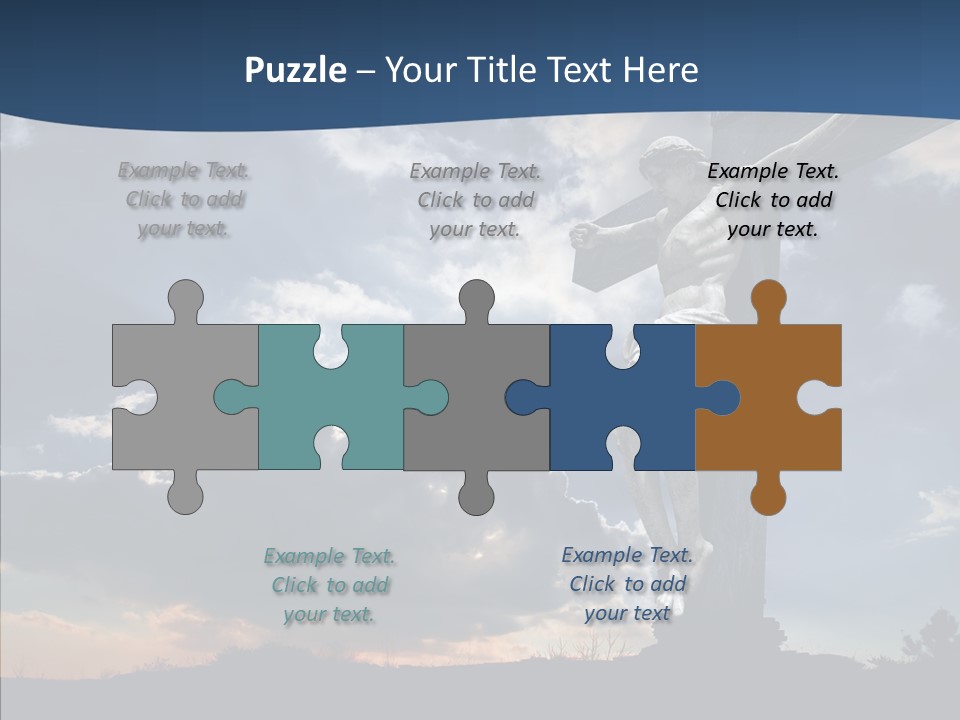 Puzzle – Your Title Text Here

Example Text. Click to add your text.

Example Text. Click to add your text.

Example Text. Click to add your text.

Example Text. Click to add your text.

Example Text. Click to add your text